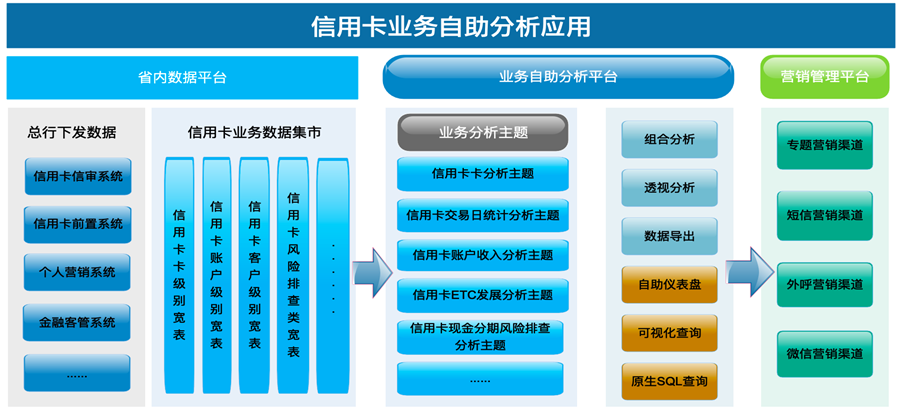 信用卡业务自助分析应用

省内数据平台

总行下发数据

信用卡信审系统

信用卡前置系统

个人营销系统

金融客管系统

……

信用卡业务数据集市

信用卡卡级别宽表

信用卡账户级别宽表

信用卡客户级别宽表

信用卡风险排查类宽表

……

业务自助分析平台

业务分析主题

信用卡卡分析主题

信用卡交易日统计分析主题

信用卡账户收入分析主题

信用卡ETC发展分析主题

信用卡现金分期风险排查分析主题

……

组合分析

透视分析

数据导出

自助仪表盘

可视化查询

原生SQL查询

营销管理平台

专题营销渠道

短信营销渠道

外呼营销渠道

微信营销渠道